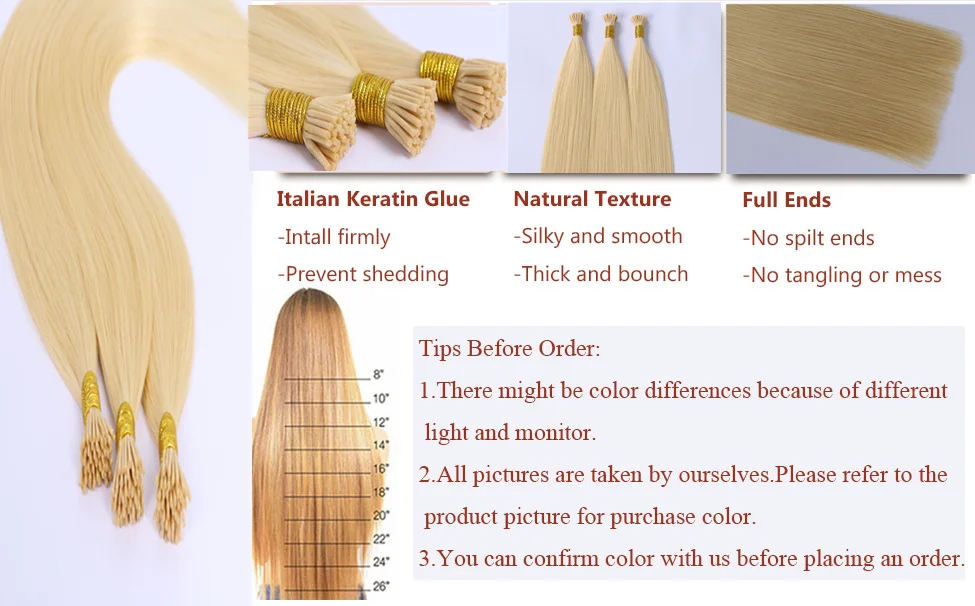 Italian Keratin Glue
-Intall firmly
-Prevent shedding

Natural Texture
-Silky and smooth
-Thick and bounch

Full Ends
-No spilt ends
-No tangling or mess

8"
10"
12"
14"
16"
18"
20"
22"
24"
26"

Tips Before Order:
1.There might be color differences because of different light and monitor.
2.All pictures are taken by ourselves.Please refer to the product picture for purchase color.
3.You can confirm color with us before placing an order.